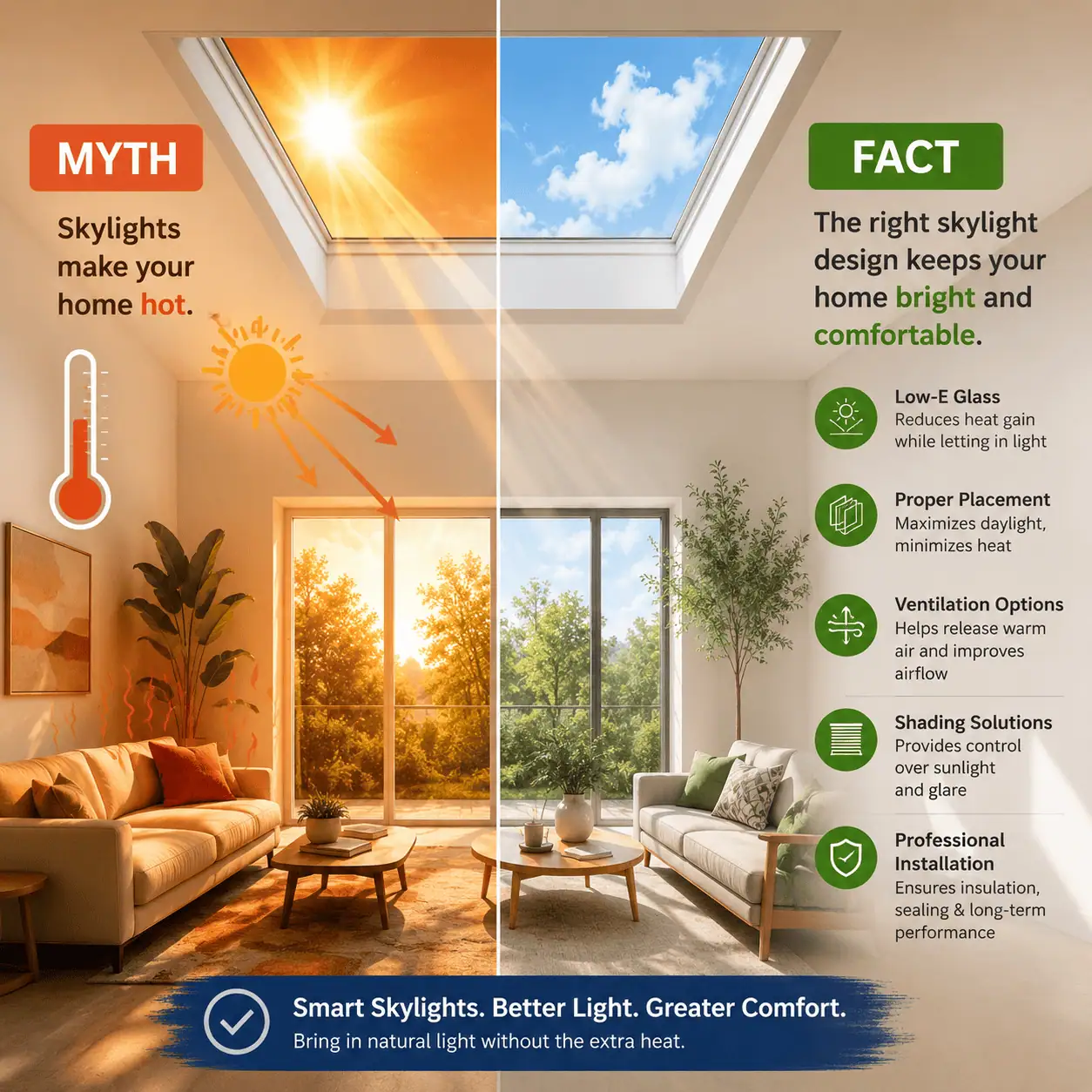 MYTH

Skylights make your home hot.

FACT

The right skylight design keeps your home bright and comfortable.

Low-E Glass
Reduces heat gain while letting in light

Proper Placement
Maximizes daylight, minimizes heat

Ventilation Options
Helps release warm air and improves airflow

Shading Solutions
Provides control over sunlight and glare

Professional Installation
Ensures insulation, sealing & long-term performance

Smart Skylights. Better Light. Greater Comfort.
Bring in natural light without the extra heat.